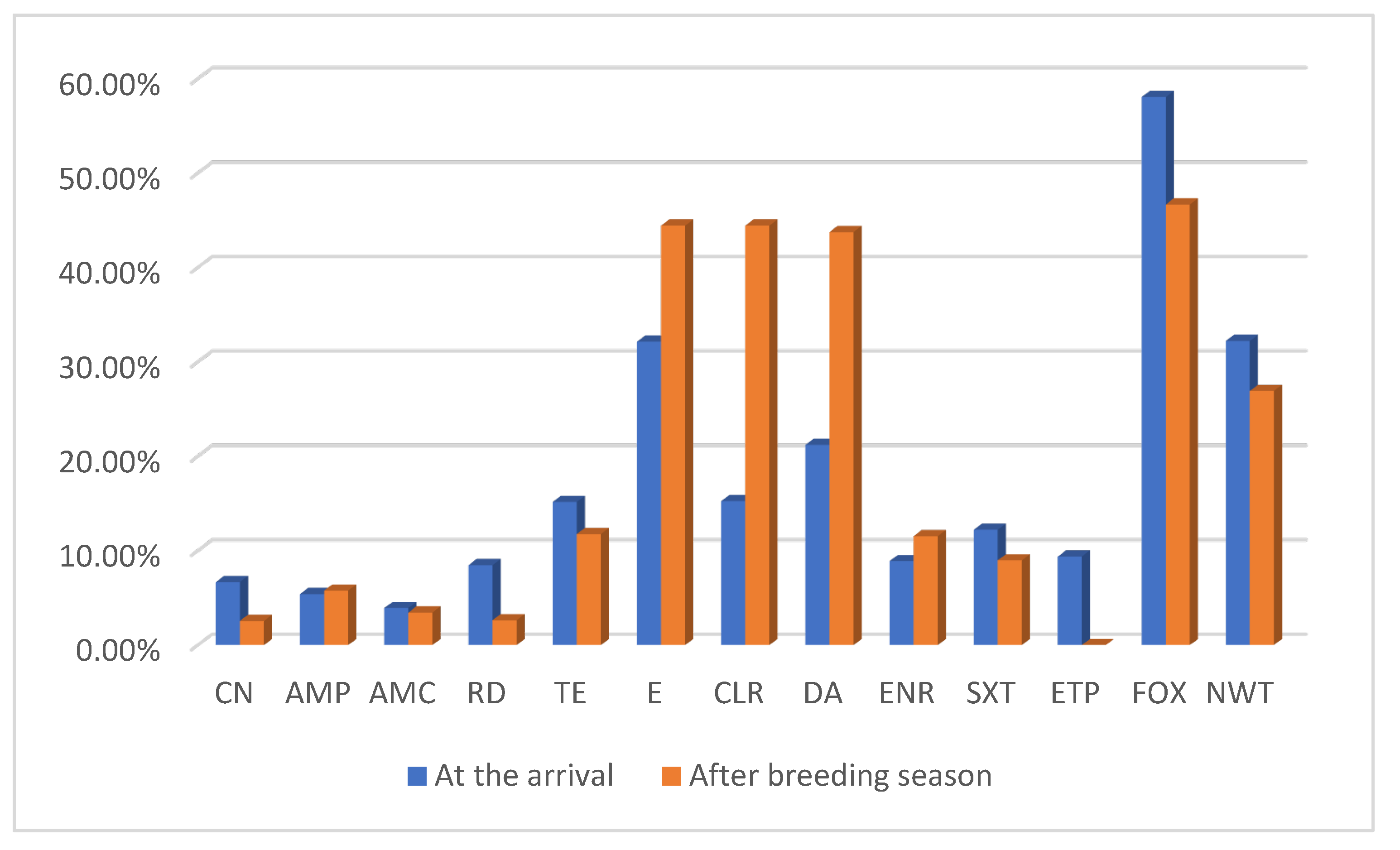 60.00%
50.00%
40.00%
30.00%
20.00%
10.00%
0.00%

CN AMP AMC RD TE E CLR DA ENR SXT ETP FOX NWT

At the arrival After breeding season